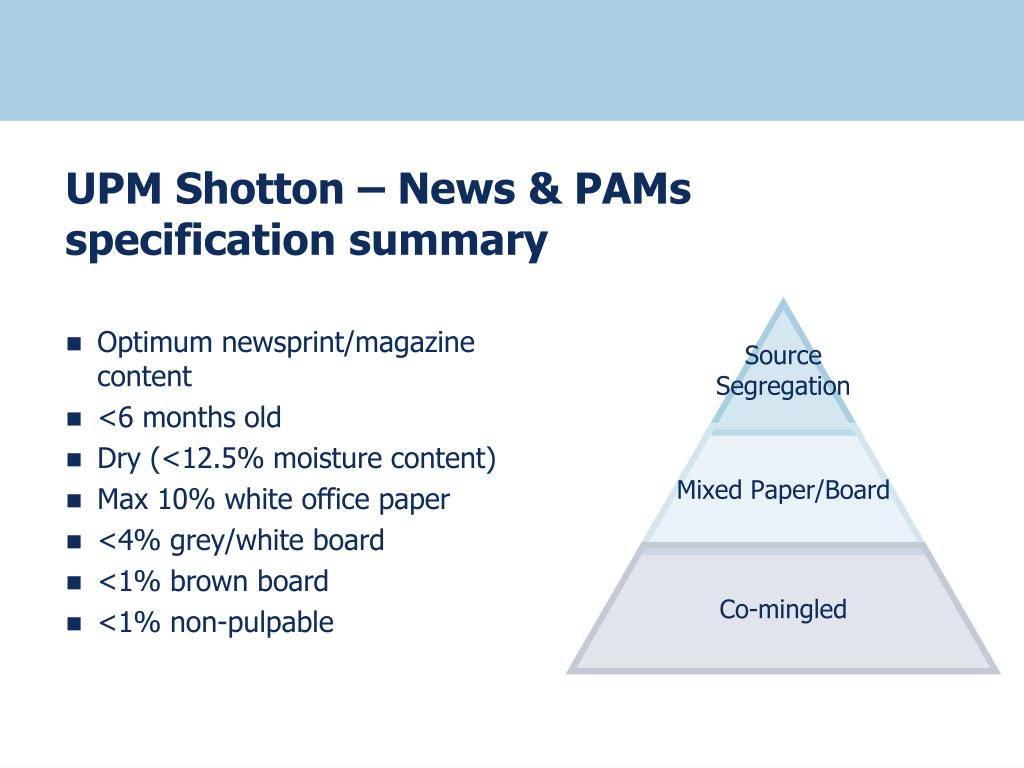 UPM Shotton – News & PAMs specification summary

- Optimum newsprint/magazine content
- <6 months old
- Dry (<12.5% moisture content)
- Max 10% white office paper
- <4% grey/white board
- <1% brown board
- <1% non-pulpable

Source Segregation

Mixed Paper/Board

Co-mingled